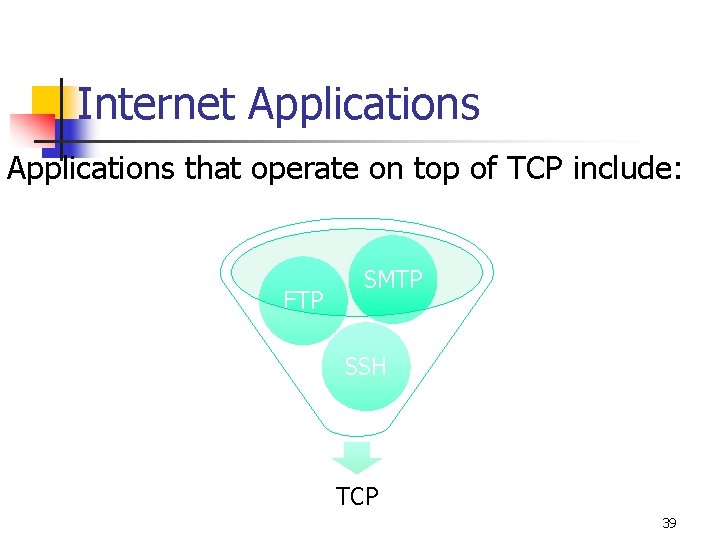 Internet Applications

Applications that operate on top of TCP include:

FTP

SMTP

SSH

TCP

39